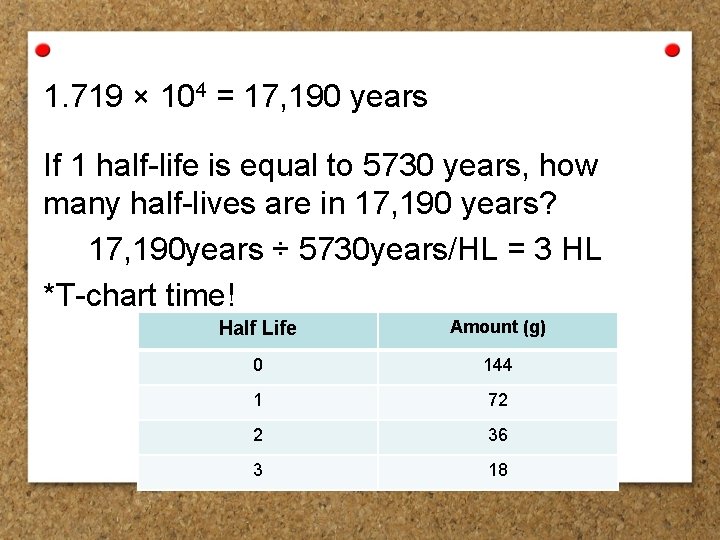 $1.719 \times 10^4 = 17,190$ years

If 1 half-life is equal to 5730 years, how many half-lives are in 17,190 years?

17,190years ÷ 5730years/HL = 3 HL

*T-chart time!

| Half Life | Amount (g) |
|---|---|
| 0 | 144 |
| 1 | 72 |
| 2 | 36 |
| 3 | 18 |